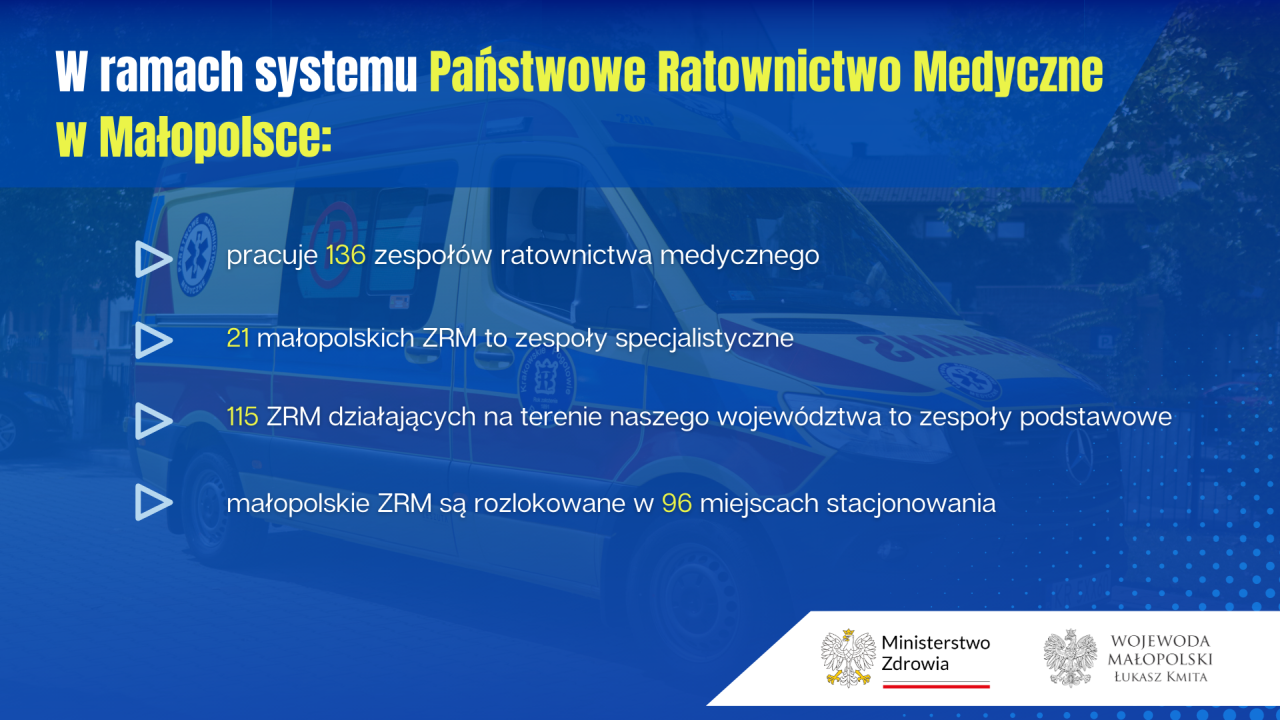 W ramach systemu Państwowe Ratownictwo Medyczne w Małopolsce:

pracuje 136 zespołów ratownictwa medycznego

21 małopolskich ZRM to zespoły specjalistyczne

115 ZRM działających na terenie naszego województwa to zespoły podstawowe

małopolskie ZRM są rozlokowane w 96 miejscach stacjonowania

Ministerstwo Zdrowia

WOJEWODA MAŁOPOLSKI ŁUKASZ KMITA